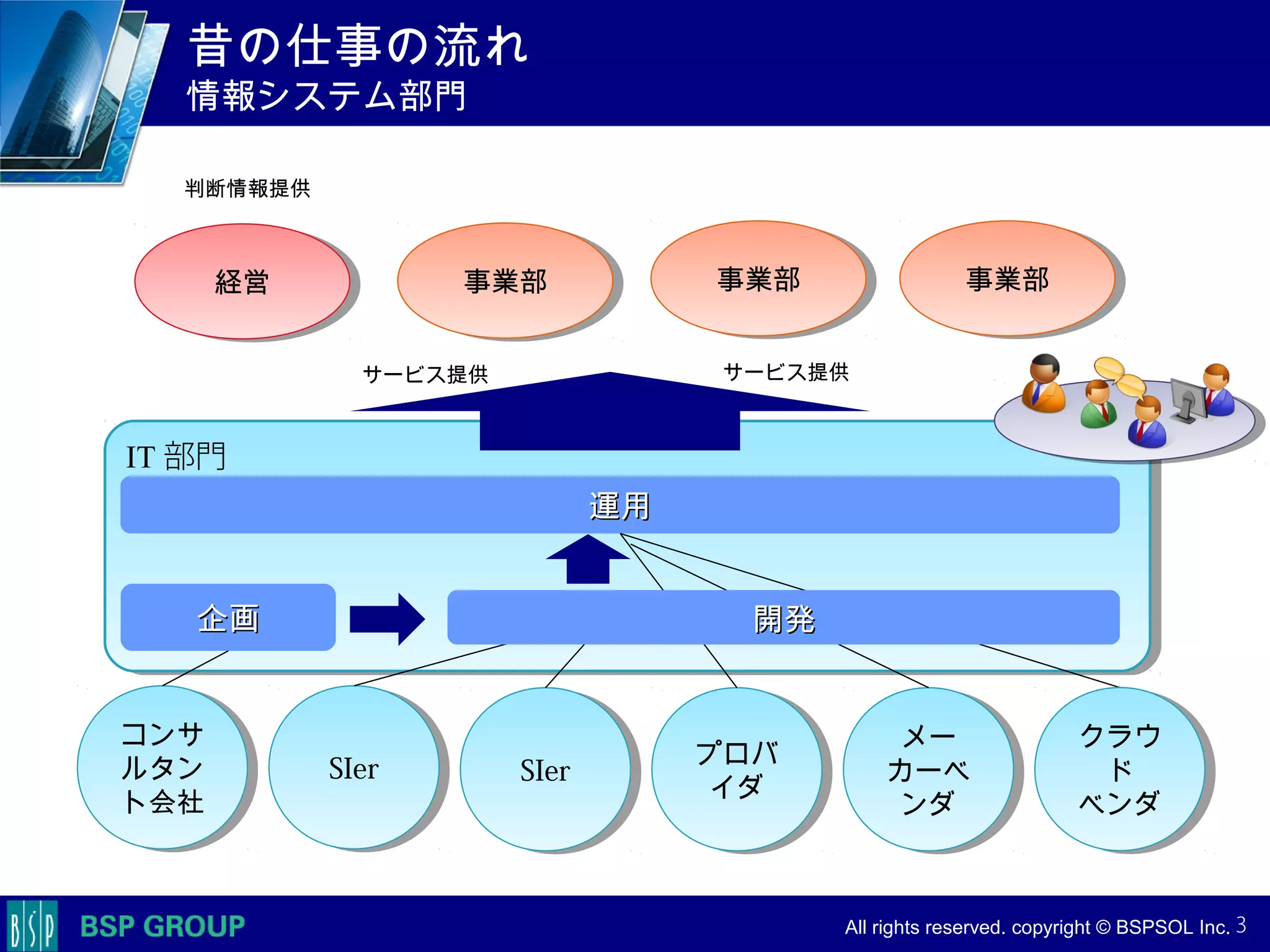 昔の仕事の流れ
情報システム部門

判断情報提供

経営

事業部

事業部

事業部

サービス提供

サービス提供

IT 部門

運用

企画

開発

コンサルタント会社

SIer

SIer

プロバイダ

メーカーベンダ

クラウドベンダ

BSP

BSP GROUP

All rights reserved. copyright © BSPSOL Inc. 3